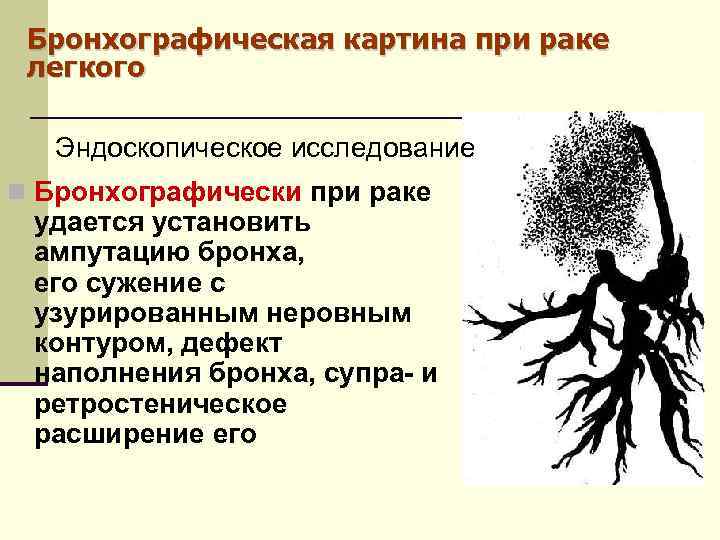 Бронхографическая картина при раке легкого

Эндоскопическое исследование

Бронхографически при раке удается установить ампутацию бронха, его сужение с узурированным неровным контуром, дефект наполнения бронха, супра- и ретростеническое расширение его